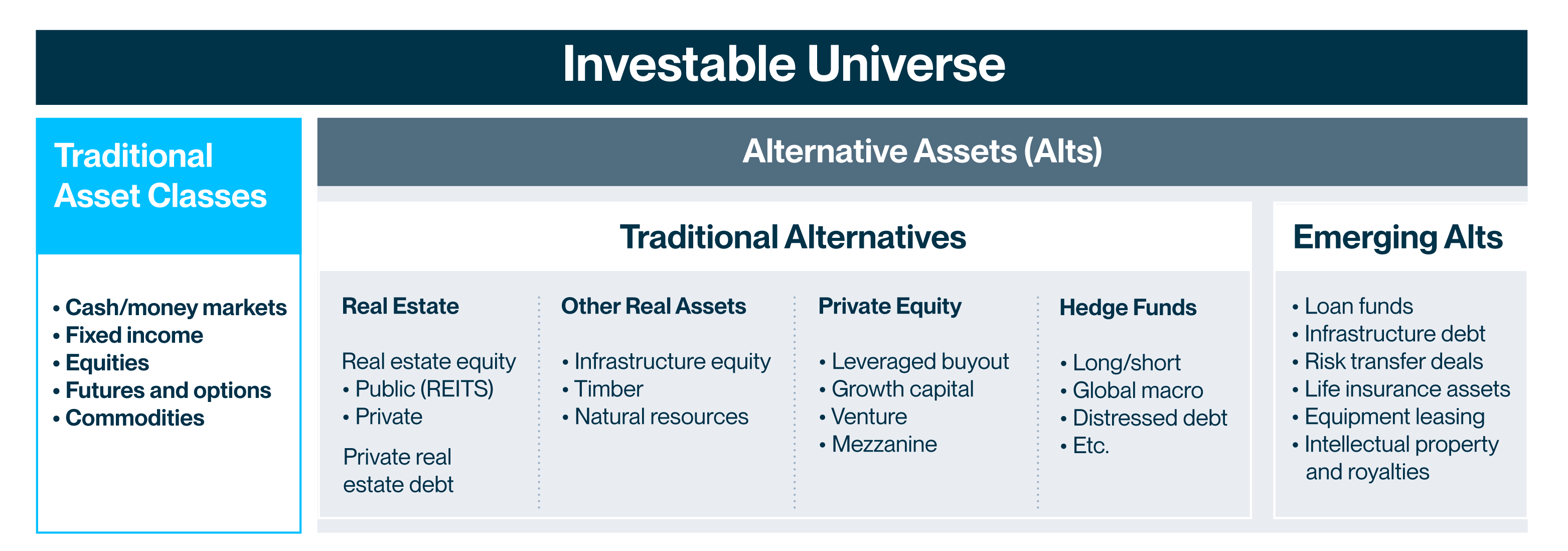 Investable Universe

Traditional Asset Classes

• Cash/money markets
• Fixed income
• Equities
• Futures and options
• Commodities

Alternative Assets (Alts)

Traditional Alternatives

Real Estate

Real estate equity
• Public (REITS)
• Private

Private real estate debt

Other Real Assets

• Infrastructure equity
• Timber
• Natural resources

Private Equity

• Leveraged buyout
• Growth capital
• Venture
• Mezzanine

Hedge Funds

• Long/short
• Global macro
• Distressed debt
• Etc.

Emerging Alts

• Loan funds
• Infrastructure debt
• Risk transfer deals
• Life insurance assets
• Equipment leasing
• Intellectual property and royalties